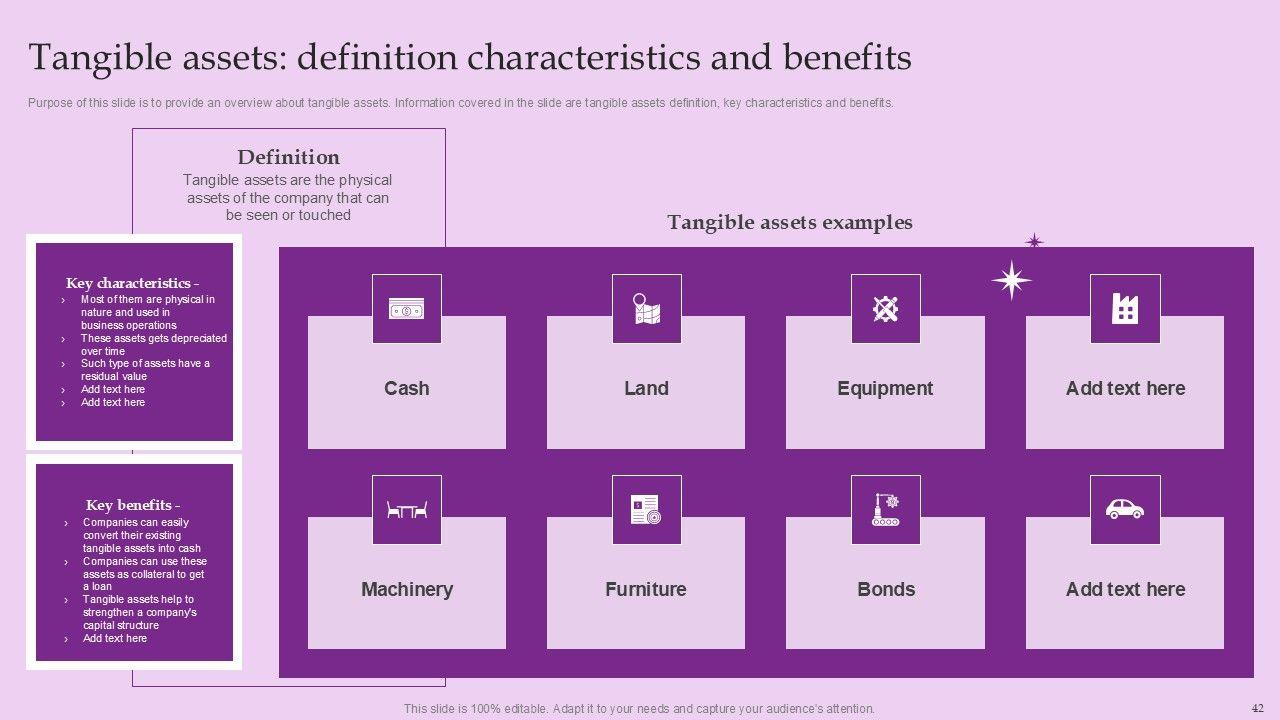 Tangible assets: definition characteristics and benefits

Purpose of this slide is to provide an overview about tangible assets. Information covered in the slide are tangible assets definition, key characteristics and benefits.

Definition

Tangible assets are the physical assets of the company that can be seen or touched

Key characteristics -

› Most of them are physical in nature and used in business operations
› These assets gets depreciated over time
› Such type of assets have a residual value
› Add text here
› Add text here

Key benefits -

› Companies can easily convert their existing tangible assets into cash
› Companies can use these assets as collateral to get a loan
› Tangible assets help to strengthen a company's capital structure
› Add text here

Tangible assets examples

Cash

Land

Equipment

Add text here

Machinery

Furniture

Bonds

Add text here

This slide is 100% editable. Adapt it to your needs and capture your audience's attention.

42